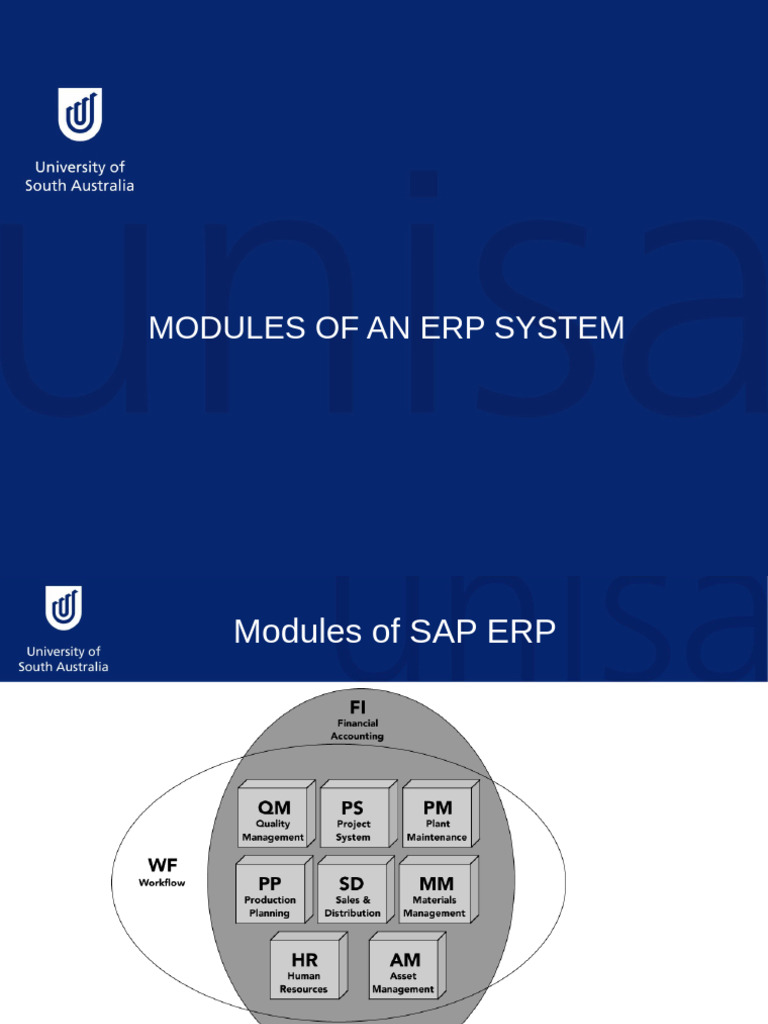 University of South Australia

unisa

MODULES OF AN ERP SYSTEM

University of South Australia

unisa

Modules of SAP ERP

FI
Financial Accounting

QM
Quality Management

PS
Project System

PM
Plant Maintenance

WF
Workflow

PP
Production Planning

SD
Sales & Distribution

MM
Materials Management

HR
Human Resources

AM
Asset Management